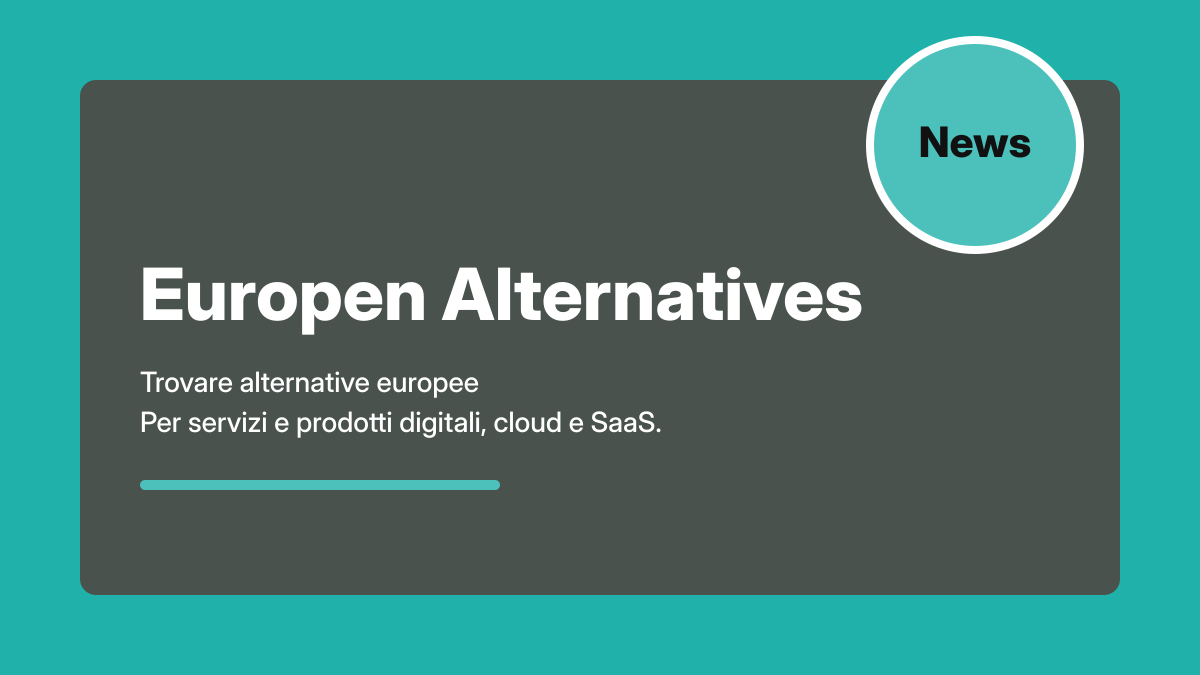 News

Europen Alternatives

Trovare alternative europee
Per servizi e prodotti digitali, cloud e SaaS.